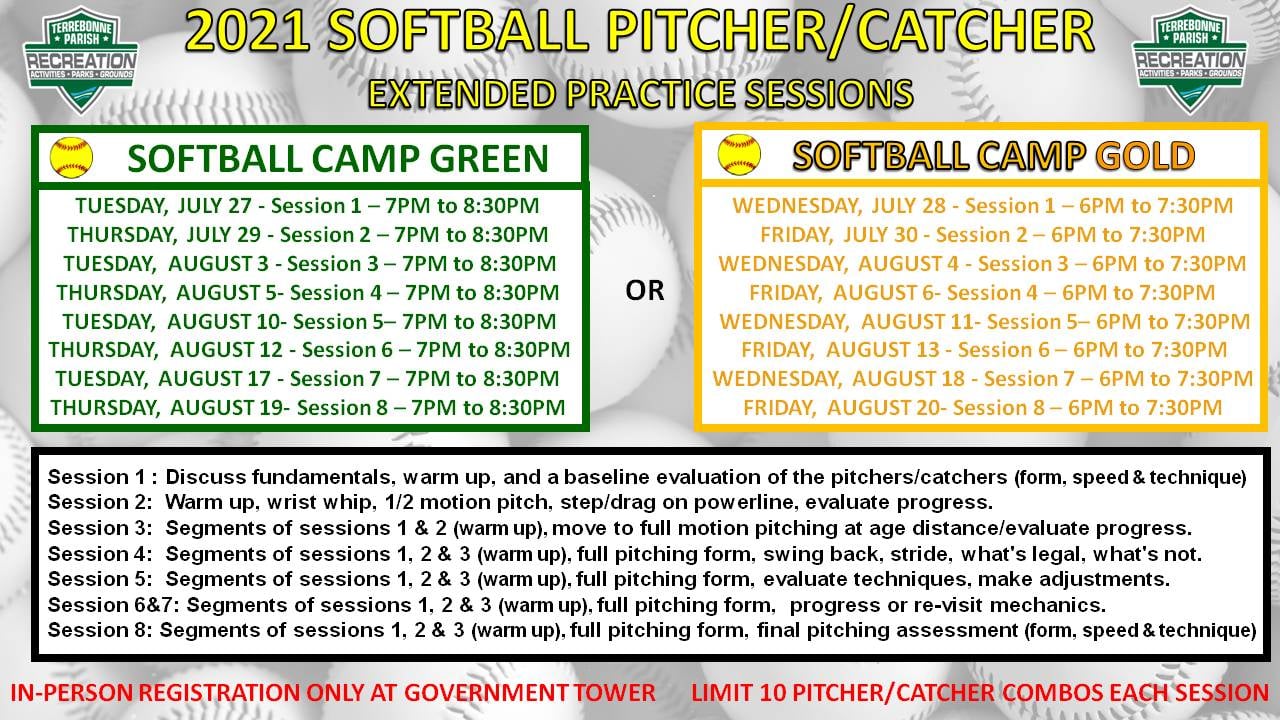 TERREBONNE PARISH RECREATION ACTIVITIES • PARKS • GROUNDS

2021 SOFTBALL PITCHER/CATCHER

EXTENDED PRACTICE SESSIONS

TERREBONNE PARISH RECREATION ACTIVITIES • PARKS • GROUNDS

SOFTBALL CAMP GREEN

TUESDAY, JULY 27 - Session 1 – 7PM to 8:30PM
THURSDAY, JULY 29 - Session 2 – 7PM to 8:30PM
TUESDAY, AUGUST 3 - Session 3 – 7PM to 8:30PM
THURSDAY, AUGUST 5- Session 4 – 7PM to 8:30PM
TUESDAY, AUGUST 10- Session 5– 7PM to 8:30PM
THURSDAY, AUGUST 12 - Session 6 – 7PM to 8:30PM
TUESDAY, AUGUST 17 - Session 7 – 7PM to 8:30PM
THURSDAY, AUGUST 19- Session 8 – 7PM to 8:30PM

OR

SOFTBALL CAMP GOLD

WEDNESDAY, JULY 28 - Session 1 – 6PM to 7:30PM
FRIDAY, JULY 30 - Session 2 – 6PM to 7:30PM
WEDNESDAY, AUGUST 4 - Session 3 – 6PM to 7:30PM
FRIDAY, AUGUST 6- Session 4 – 6PM to 7:30PM
WEDNESDAY, AUGUST 11- Session 5– 6PM to 7:30PM
FRIDAY, AUGUST 13 - Session 6 – 6PM to 7:30PM
WEDNESDAY, AUGUST 18 - Session 7 – 6PM to 7:30PM
FRIDAY, AUGUST 20- Session 8 – 6PM to 7:30PM

Session 1 : Discuss fundamentals, warm up, and a baseline evaluation of the pitchers/catchers (form, speed & technique)
Session 2: Warm up, wrist whip, 1/2 motion pitch, step/drag on powerline, evaluate progress.
Session 3: Segments of sessions 1 & 2 (warm up), move to full motion pitching at age distance/evaluate progress.
Session 4: Segments of sessions 1, 2 & 3 (warm up), full pitching form, swing back, stride, what's legal, what's not.
Session 5: Segments of sessions 1, 2 & 3 (warm up), full pitching form, evaluate techniques, make adjustments.
Session 6&7: Segments of sessions 1, 2 & 3 (warm up), full pitching form, progress or re-visit mechanics.
Session 8: Segments of sessions 1, 2 & 3 (warm up), full pitching form, final pitching assessment (form, speed & technique)

IN-PERSON REGISTRATION ONLY AT GOVERNMENT TOWER

LIMIT 10 PITCHER/CATCHER COMBOS EACH SESSION